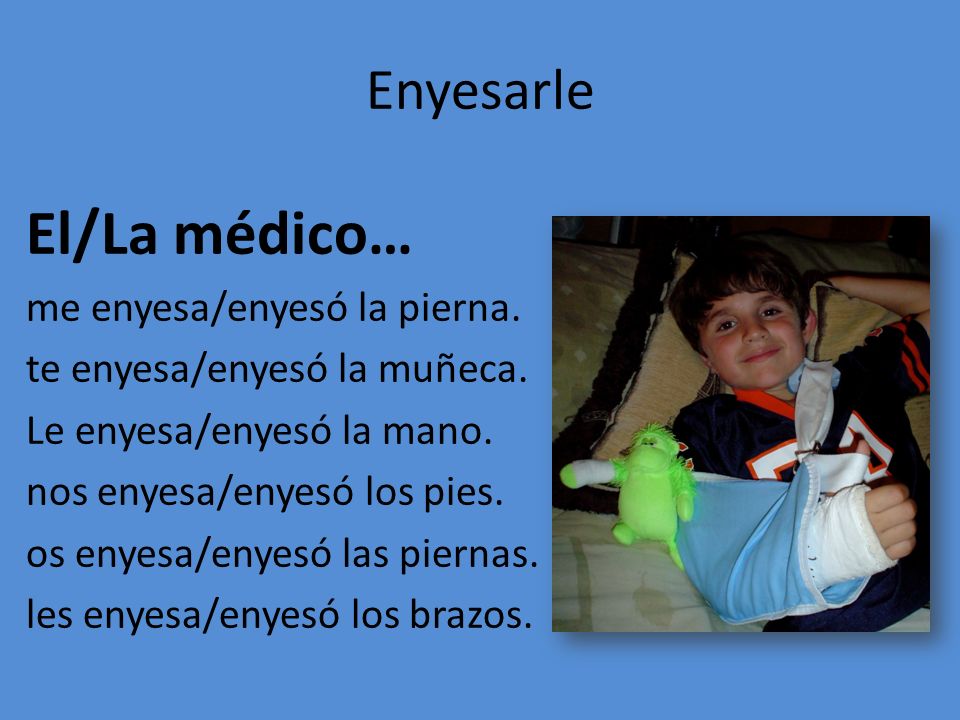 Enyesarle

El/La médico…

me enyesa/enyesó la pierna.
te enyesa/enyesó la muñeca.
Le enyesa/enyesó la mano.
nos enyesa/enyesó los pies.
os enyesa/enyesó las piernas.
les enyesa/enyesó los brazos.